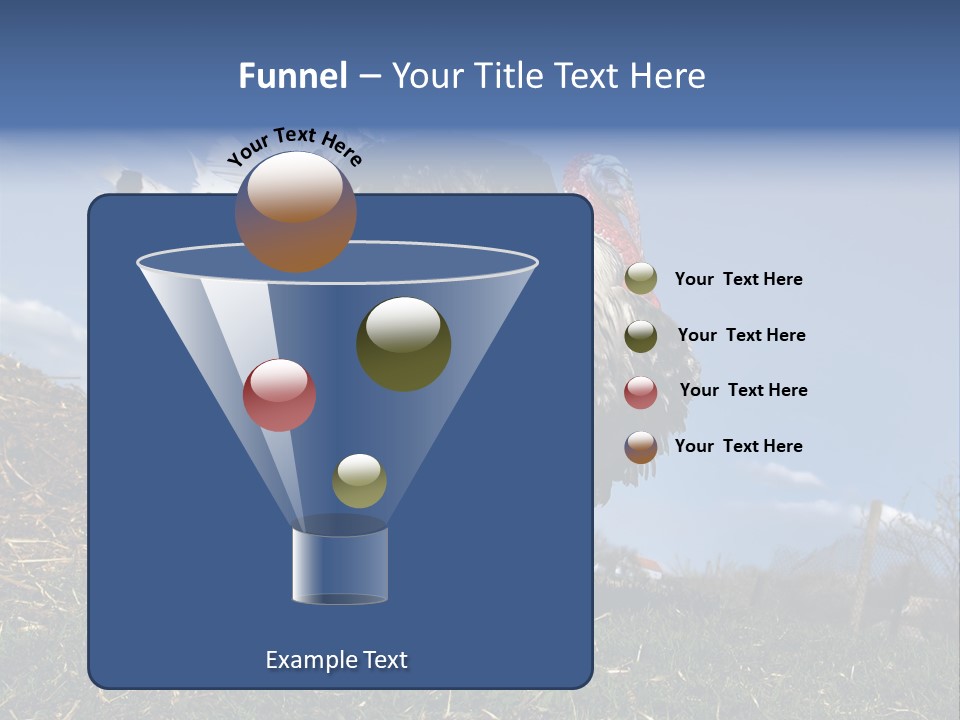 Funnel – Your Title Text Here

Your Text Here

Your Text Here

Your Text Here

Your Text Here

Your Text Here

Example Text